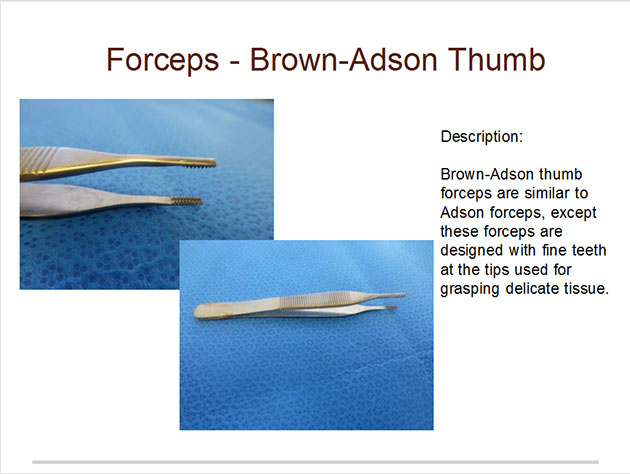 Forceps - Brown-Adson Thumb

Description:

Brown-Adson thumb forceps are similar to Adson forceps, except these forceps are designed with fine teeth at the tips used for grasping delicate tissue.